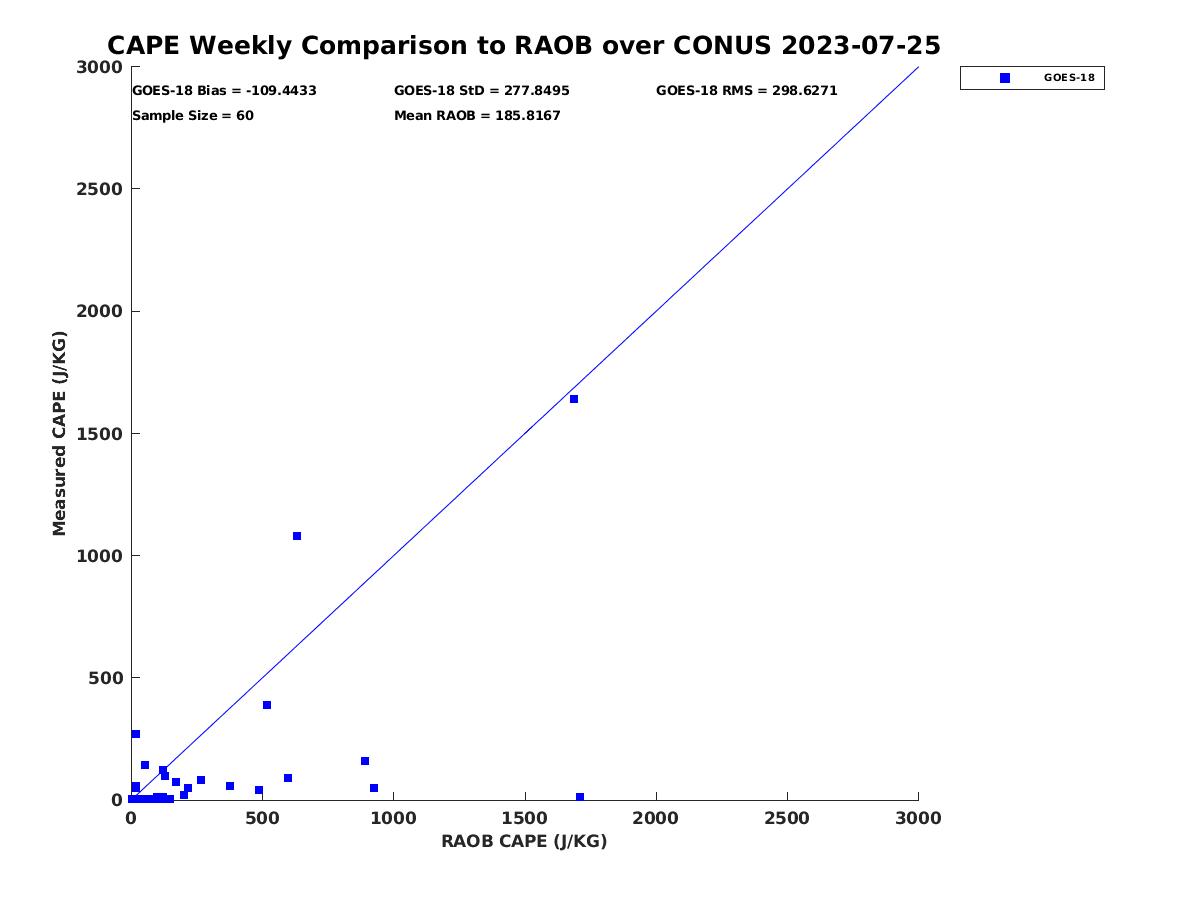 CAPE Weekly Comparison to RAOB over CONUS 2023-07-25

GOES-18 Bias = -109.4433
GOES-18 StD = 277.8495
GOES-18 RMS = 298.6271
Sample Size = 60
Mean RAOB = 185.8167

GOES-18

Measured CAPE (J/KG)

3000
2500
2000
1500
1000
500
0

0
500
1000
1500
2000
2500
3000

RAOB CAPE (J/KG)